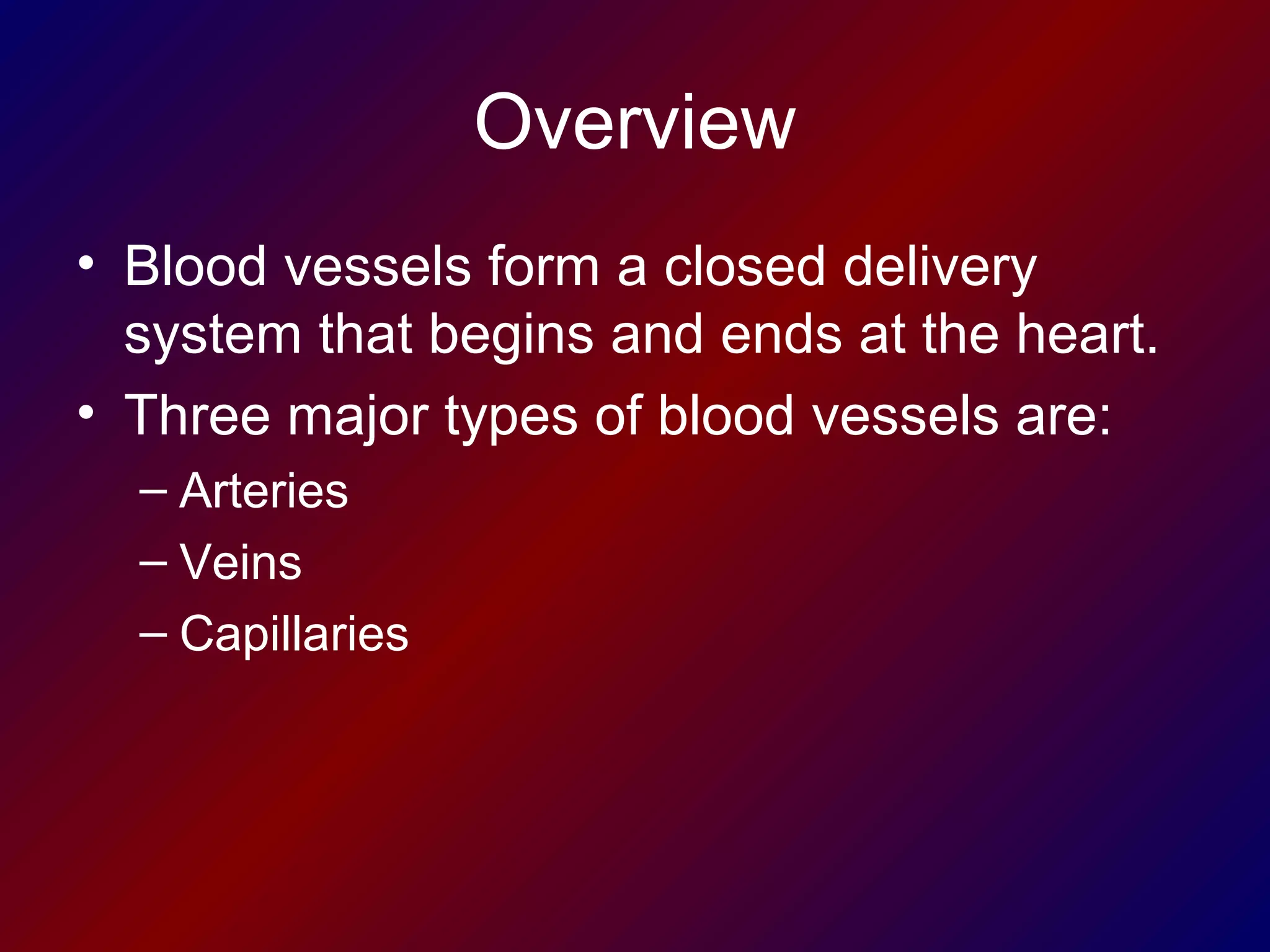 Overview

• Blood vessels form a closed delivery system that begins and ends at the heart.
• Three major types of blood vessels are:
  – Arteries
  – Veins
  – Capillaries